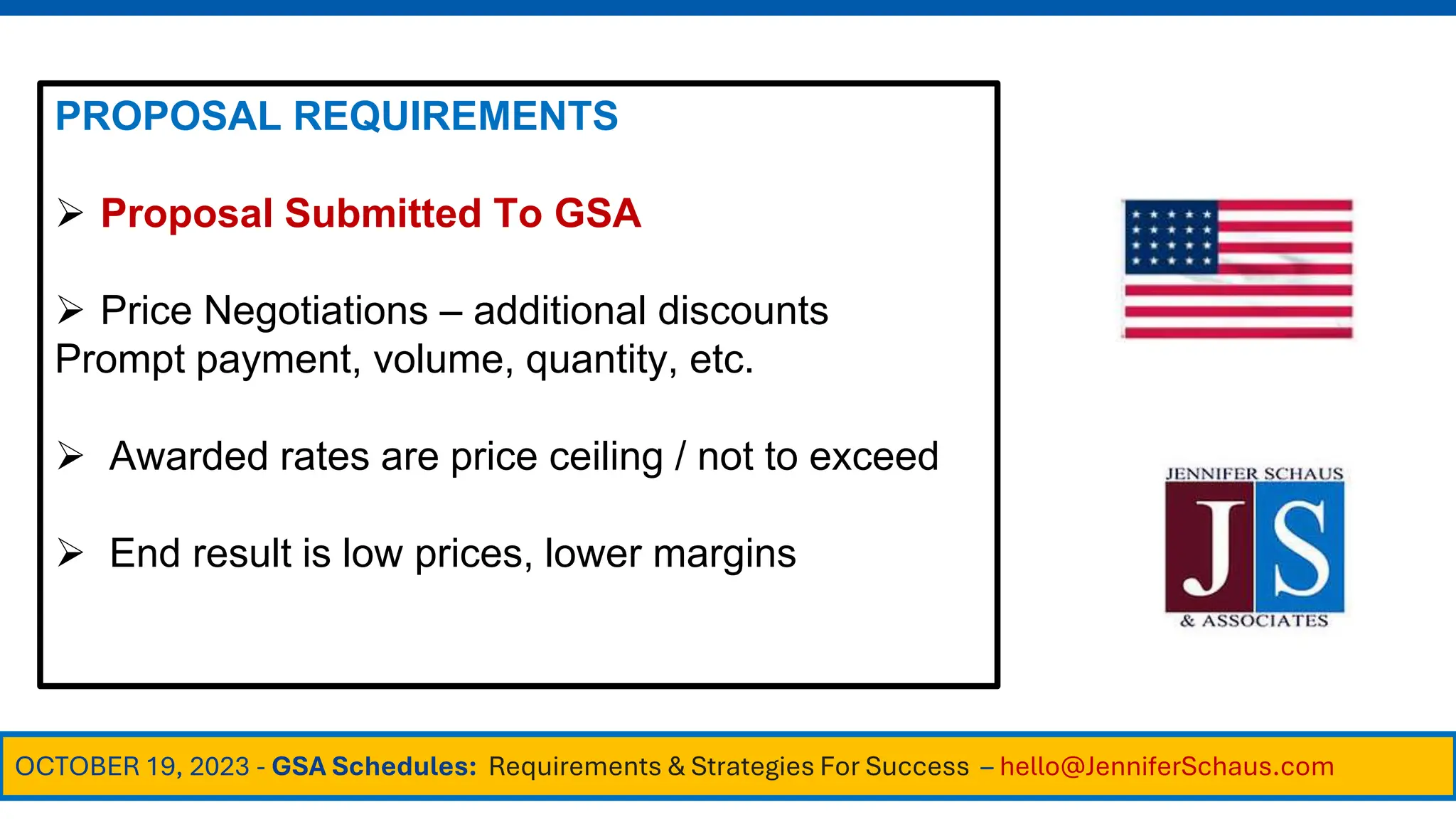 PROPOSAL REQUIREMENTS

➢ Proposal Submitted To GSA

➢ Price Negotiations – additional discounts Prompt payment, volume, quantity, etc.

➢ Awarded rates are price ceiling / not to exceed

➢ End result is low prices, lower margins

JENNIFER SCHAUS
JS
& ASSOCIATES

OCTOBER 19, 2023 - GSA Schedules: Requirements & Strategies For Success – hello@JenniferSchaus.com